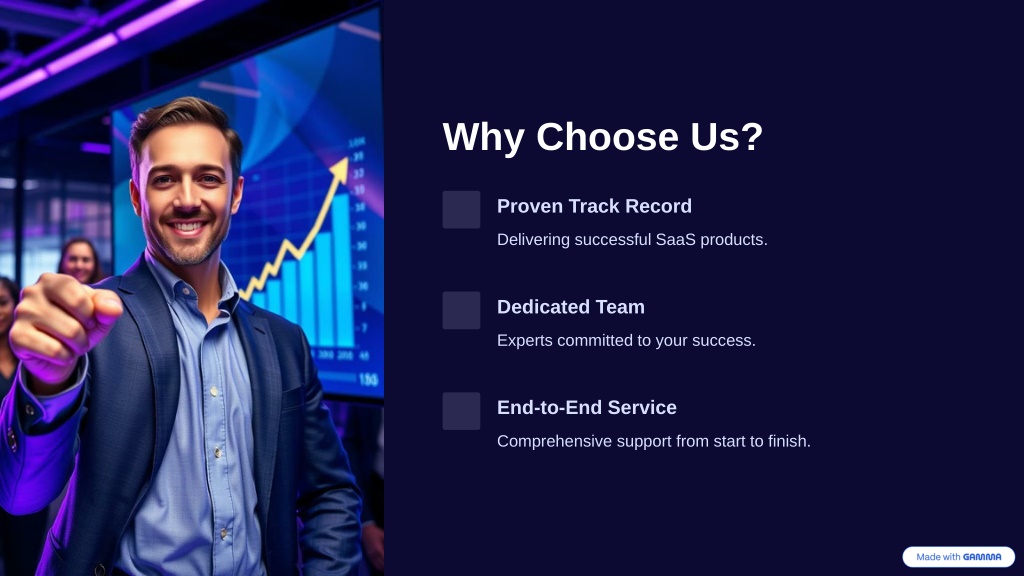 Why Choose Us?

Proven Track Record

Delivering successful SaaS products.

Dedicated Team

Experts committed to your success.

End-to-End Service

Comprehensive support from start to finish.

Made with GAMMA